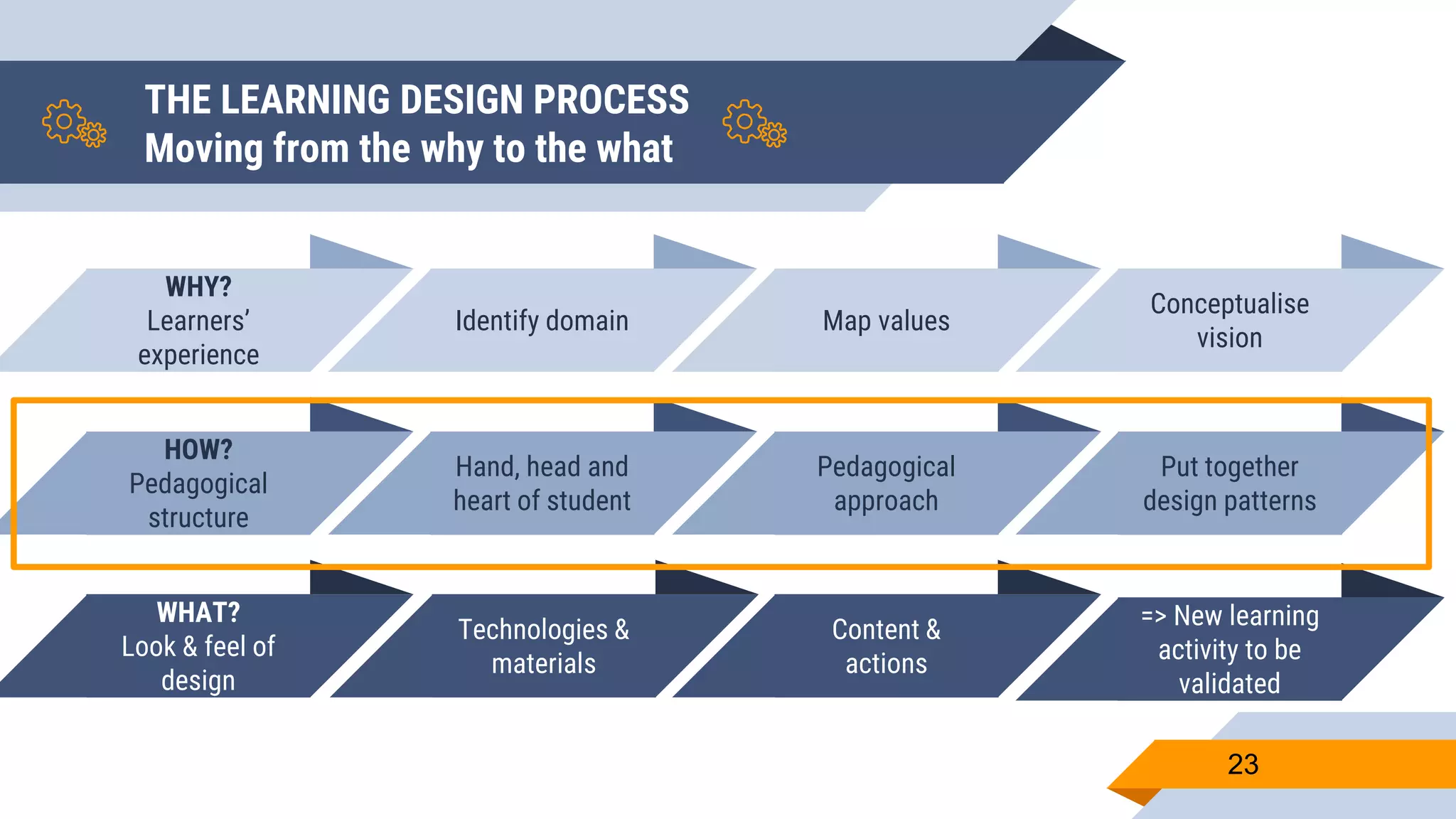 THE LEARNING DESIGN PROCESS
Moving from the why to the what

WHY?
Learners' experience

Identify domain

Map values

Conceptualise vision

HOW?
Pedagogical structure

Hand, head and heart of student

Pedagogical approach

Put together design patterns

WHAT?
Look & feel of design

Technologies & materials

Content & actions

=> New learning activity to be validated

23